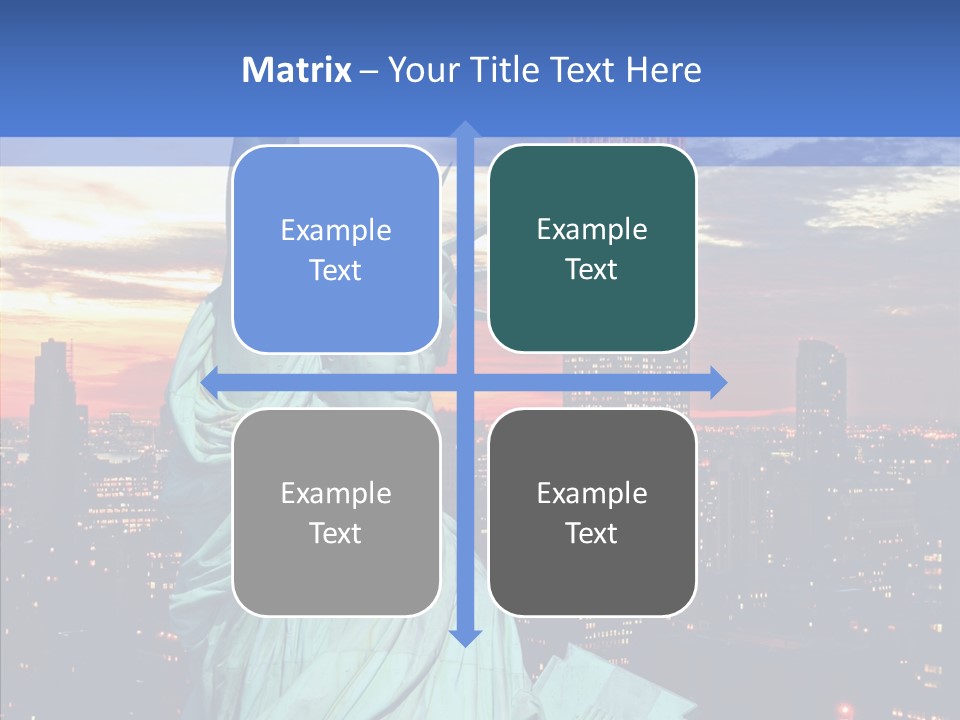 Matrix – Your Title Text Here

Example Text

Example Text

Example Text

Example Text